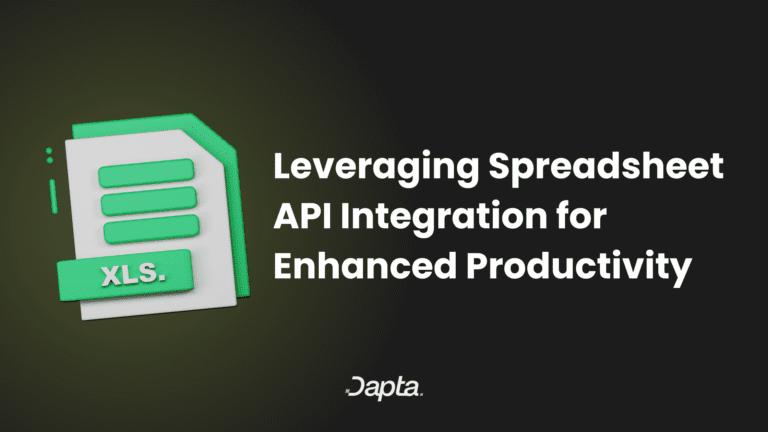 XLS.

Leveraging Spreadsheet API Integration for Enhanced Productivity

Dapta.